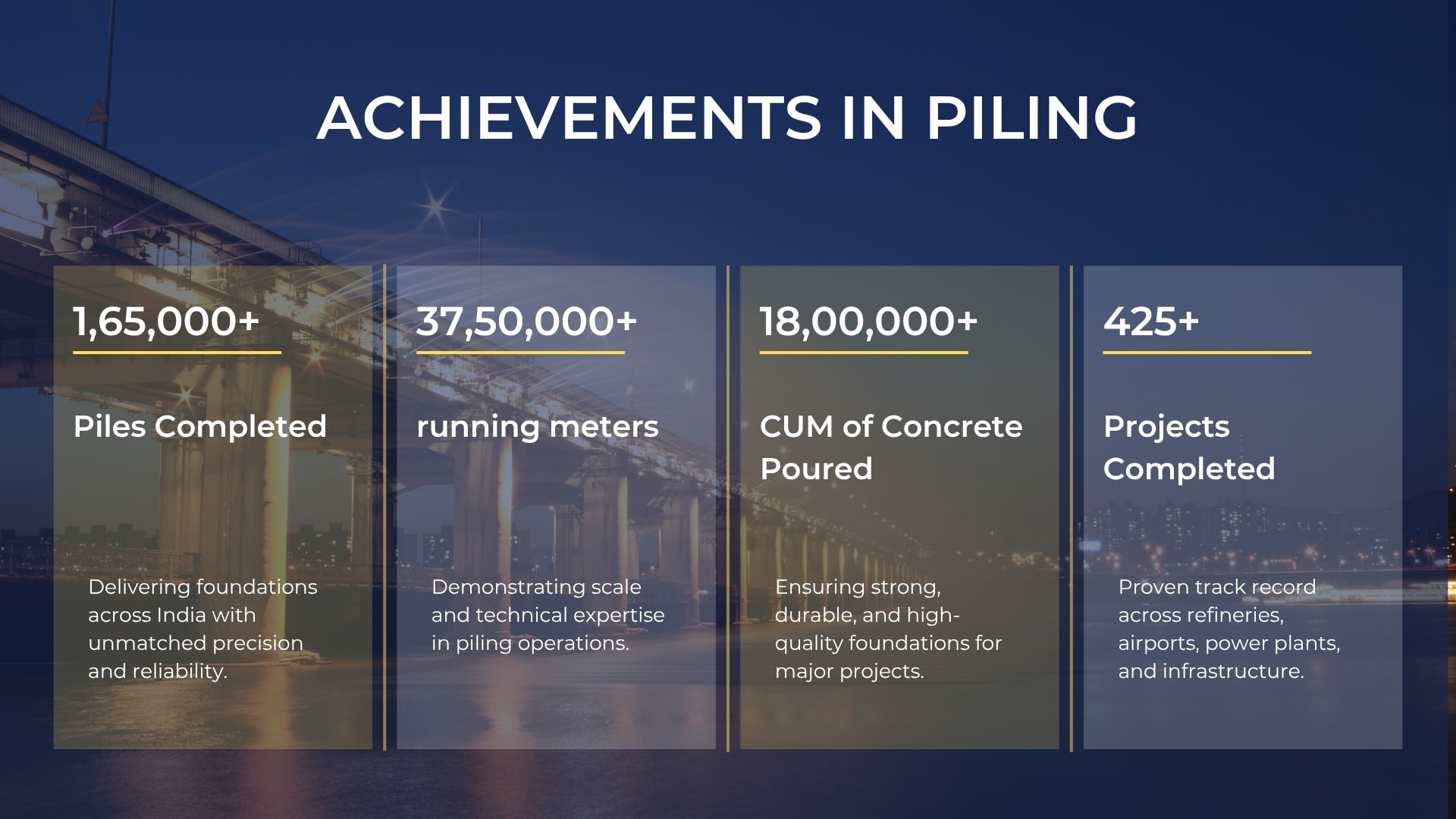 ACHIEVEMENTS IN PILING

1,65,000+

Piles Completed

Delivering foundations across India with unmatched precision and reliability.

37,50,000+

running meters

Demonstrating scale and technical expertise in piling operations.

18,00,000+

CUM of Concrete Poured

Ensuring strong, durable, and high-quality foundations for major projects.

425+

Projects Completed

Proven track record across refineries, airports, power plants, and infrastructure.